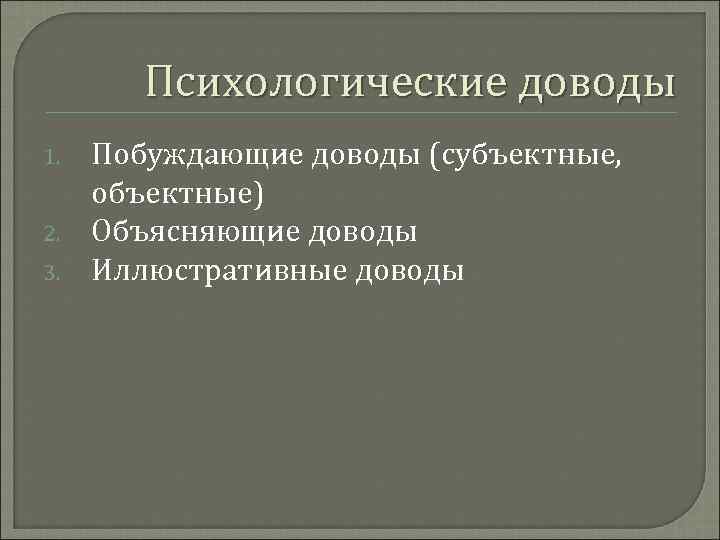 Психологические доводы

1. Побуждающие доводы (субъектные, объектные)
2. Объясняющие доводы
3. Иллюстративные доводы